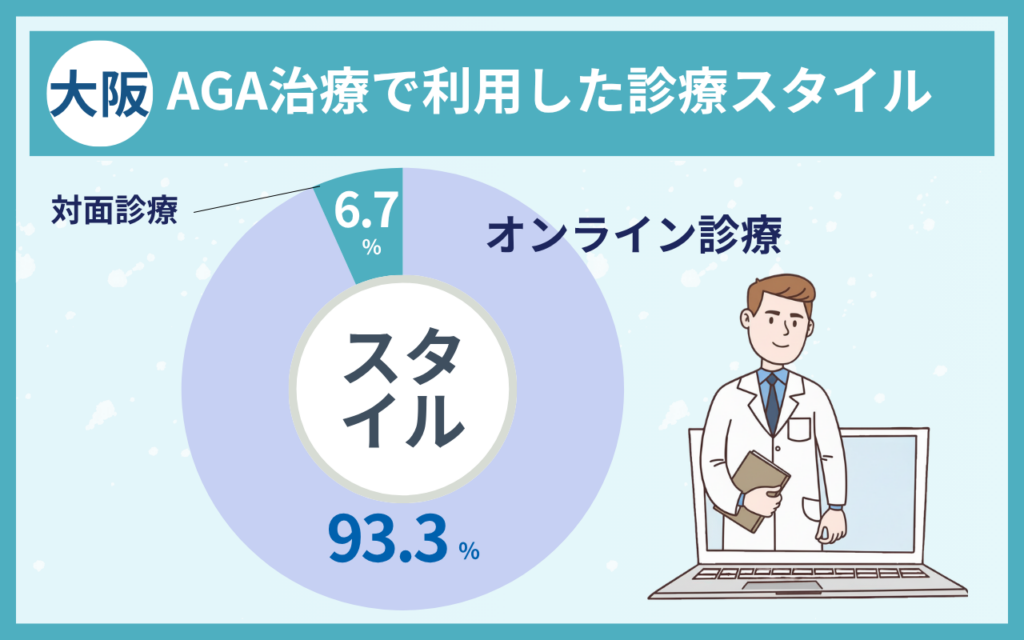 大阪 AGA治療で利用した診療スタイル

対面診療

6.7 %

オンライン診療

スタイル

93.3 %